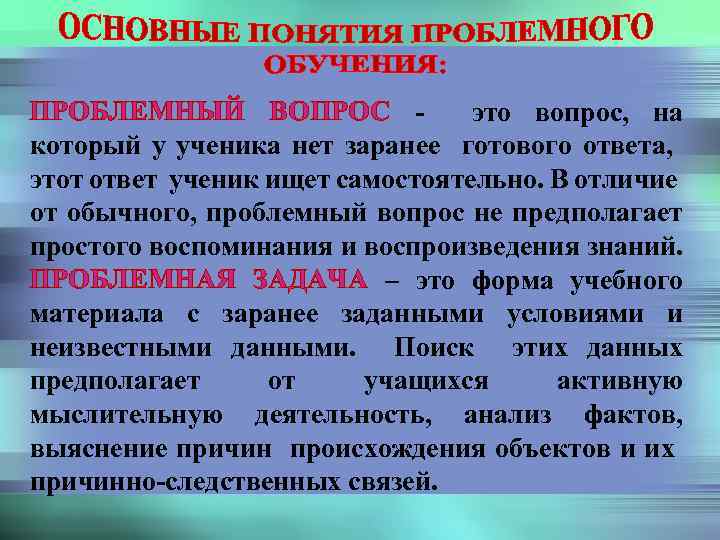 ОСНОВНЫЕ ПОНЯТИЯ ПРОБЛЕМНОГО ОБУЧЕНИЯ:

ПРОБЛЕМНЫЙ ВОПРОС - это вопрос, на который у ученика нет заранее готового ответа, этот ответ ученик ищет самостоятельно. В отличие от обычного, проблемный вопрос не предполагает простого воспоминания и воспроизведения знаний.

ПРОБЛЕМНАЯ ЗАДАЧА – это форма учебного материала с заранее заданными условиями и неизвестными данными. Поиск этих данных предполагает от учащихся активную мыслительную деятельность, анализ фактов, выяснение причин происхождения объектов и их причинно-следственных связей.